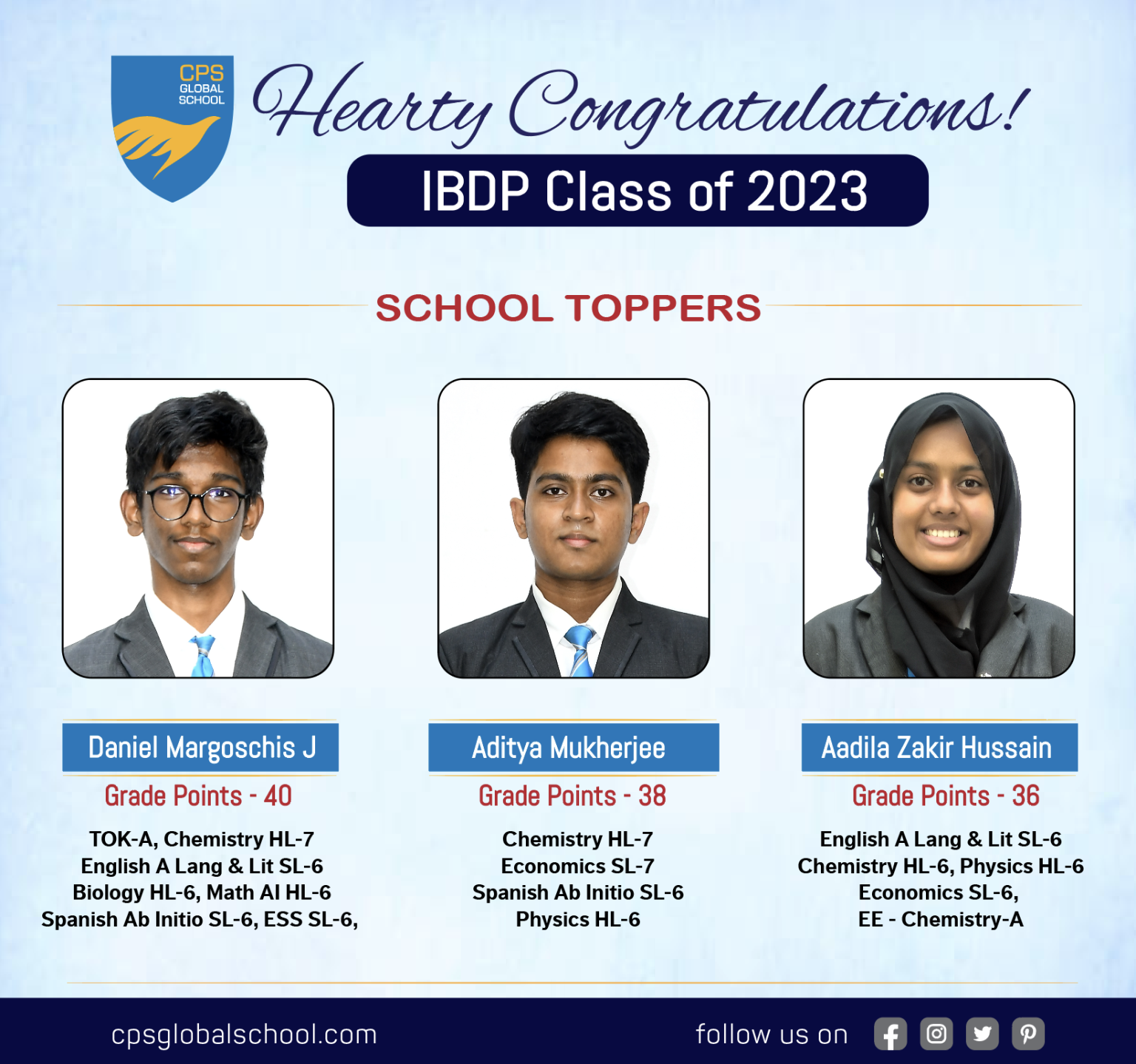 CPS GLOBAL SCHOOL

Hearty Congratulations!

IBDP Class of 2023

SCHOOL TOPPERS

Daniel Margoschis J

Grade Points - 40

TOK-A, Chemistry HL-7
English A Lang & Lit SL-6
Biology HL-6, Math AI HL-6
Spanish Ab Initio SL-6, ESS SL-6,

Aditya Mukherjee

Grade Points - 38

Chemistry HL-7
Economics SL-7
Spanish Ab Initio SL-6
Physics HL-6

Aadila Zakir Hussain

Grade Points - 36

English A Lang & Lit SL-6
Chemistry HL-6, Physics HL-6
Economics SL-6,
EE - Chemistry-A

cpsglobalschool.com

follow us on